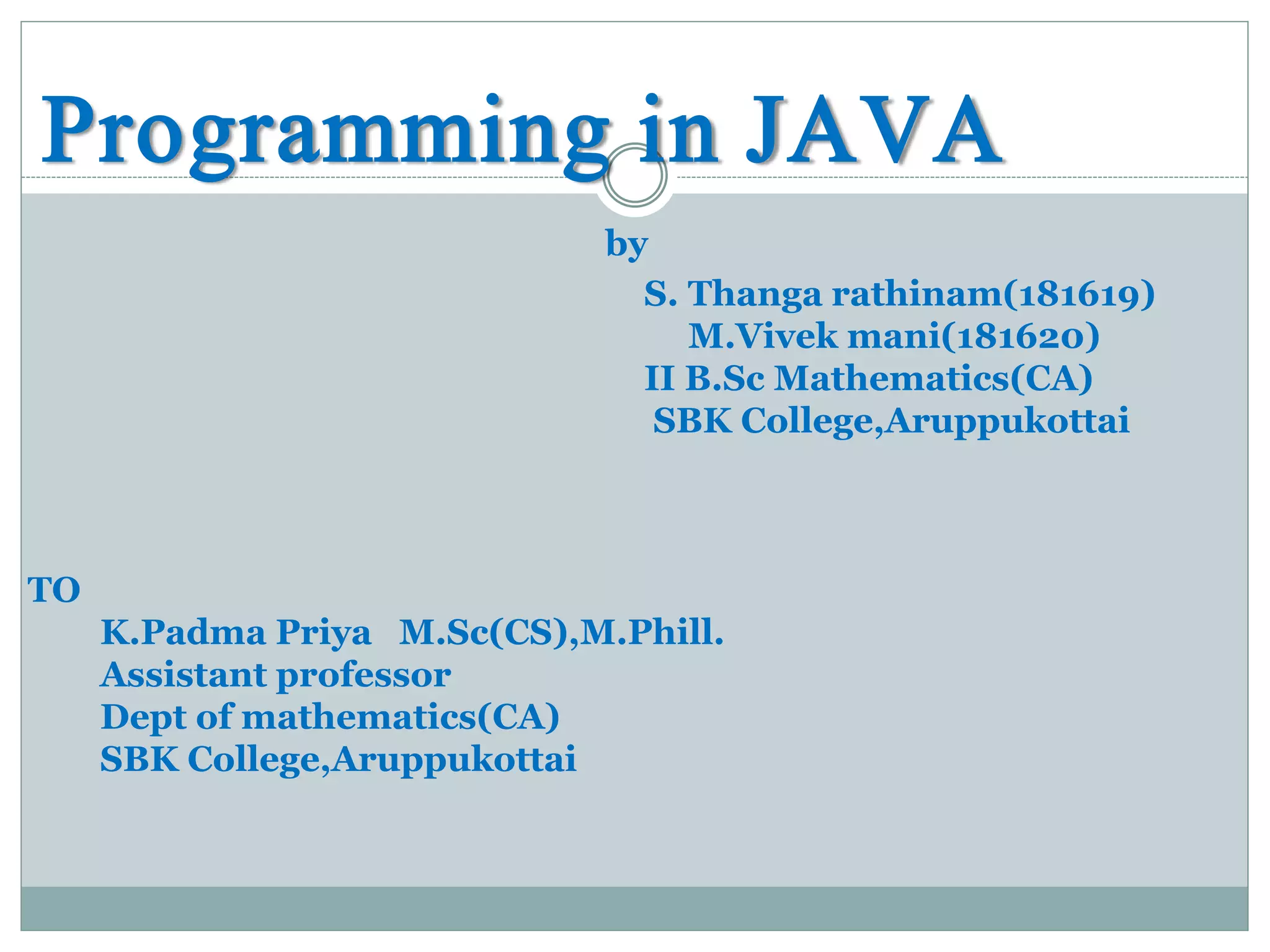 Programming in JAVA

by

S. Thanga rathinam(181619)
M.Vivek mani(181620)
II B.Sc Mathematics(CA)
SBK College,Aruppukottai

TO

K.Padma Priya M.Sc(CS),M.Phill.
Assistant professor
Dept of mathematics(CA)
SBK College,Aruppukottai